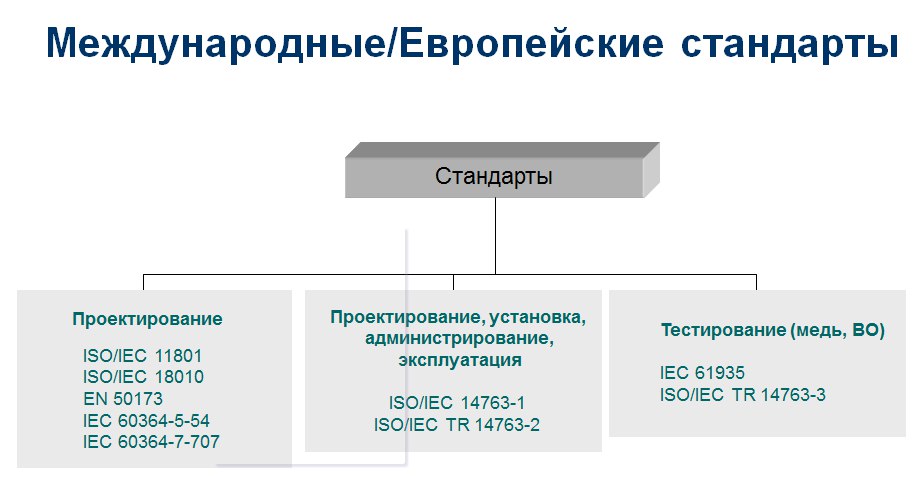 Международные/Европейские стандарты

Стандарты

Проектирование

ISO/IEC 11801
ISO/IEC 18010
EN 50173
IEC 60364-5-54
IEC 60364-7-707

Проектирование, установка, администрирование, эксплуатация

ISO/IEC 14763-1
ISO/IEC TR 14763-2

Тестирование (медь, ВО)

IEC 61935
ISO/IEC TR 14763-3